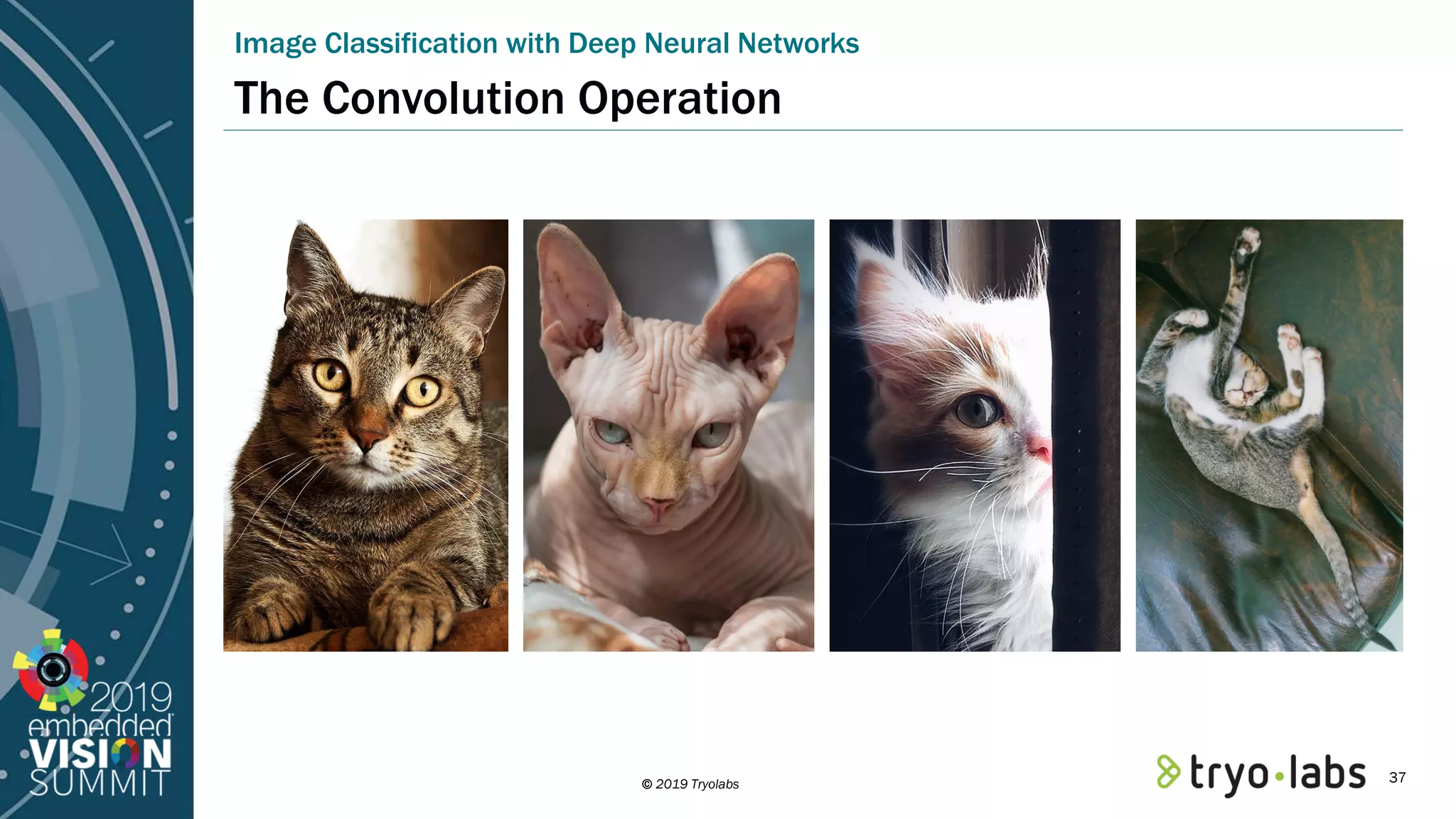 Image Classification with Deep Neural Networks

The Convolution Operation

2019 embedded VISION SUMMIT

© 2019 Tryolabs

tryo·labs

37